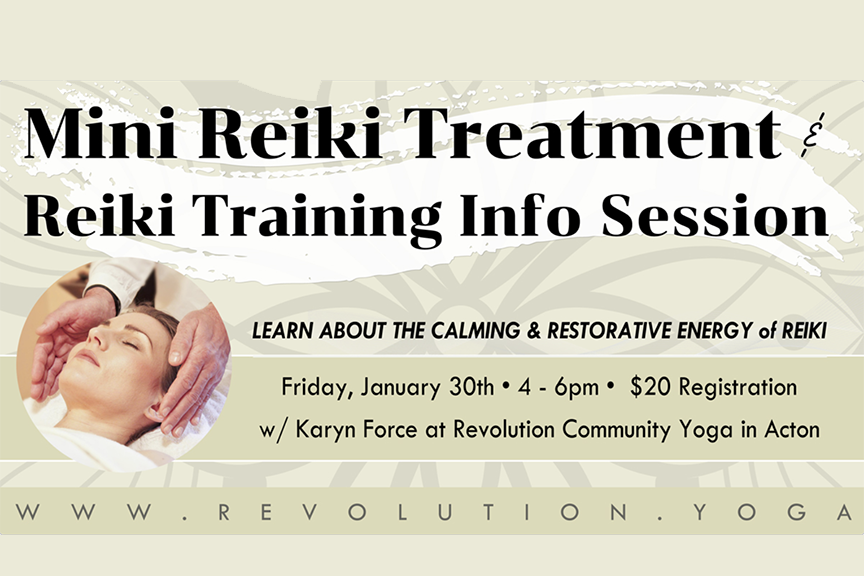 Mini Reiki Treatment &
Reiki Training Info Session

LEARN ABOUT THE CALMING & RESTORATIVE ENERGY of REIKI

Friday, January 30th • 4 - 6pm • $20 Registration

w/ Karyn Force at Revolution Community Yoga in Acton

WWW.REVOLUTION.YOGA